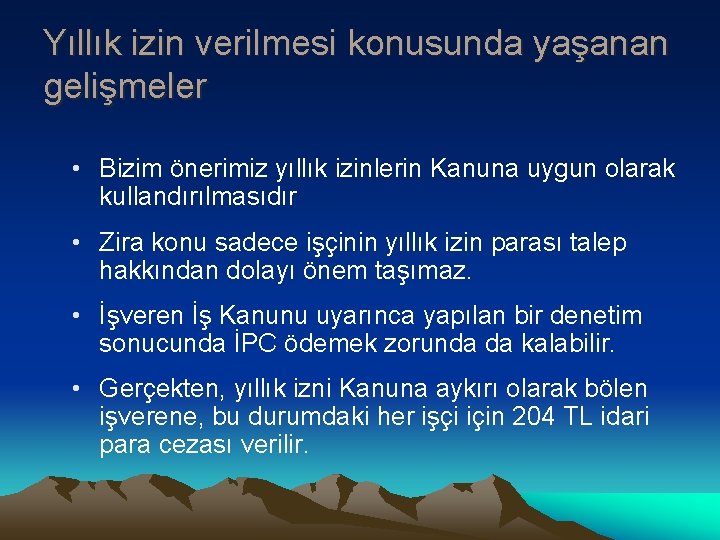 Yıllık izin verilmesi konusunda yaşanan gelişmeler

• Bizim önerimiz yıllık izinlerin Kanuna uygun olarak kullandırılmasıdır

• Zira konu sadece işçinin yıllık izin parası talep hakkından dolayı önem taşımaz.

• İşveren İş Kanunu uyarınca yapılan bir denetim sonucunda İPC ödemek zorunda da kalabilir.

• Gerçekten, yıllık izni Kanuna aykırı olarak bölen işverene, bu durumdaki her işçi için 204 TL idari para cezası verilir.